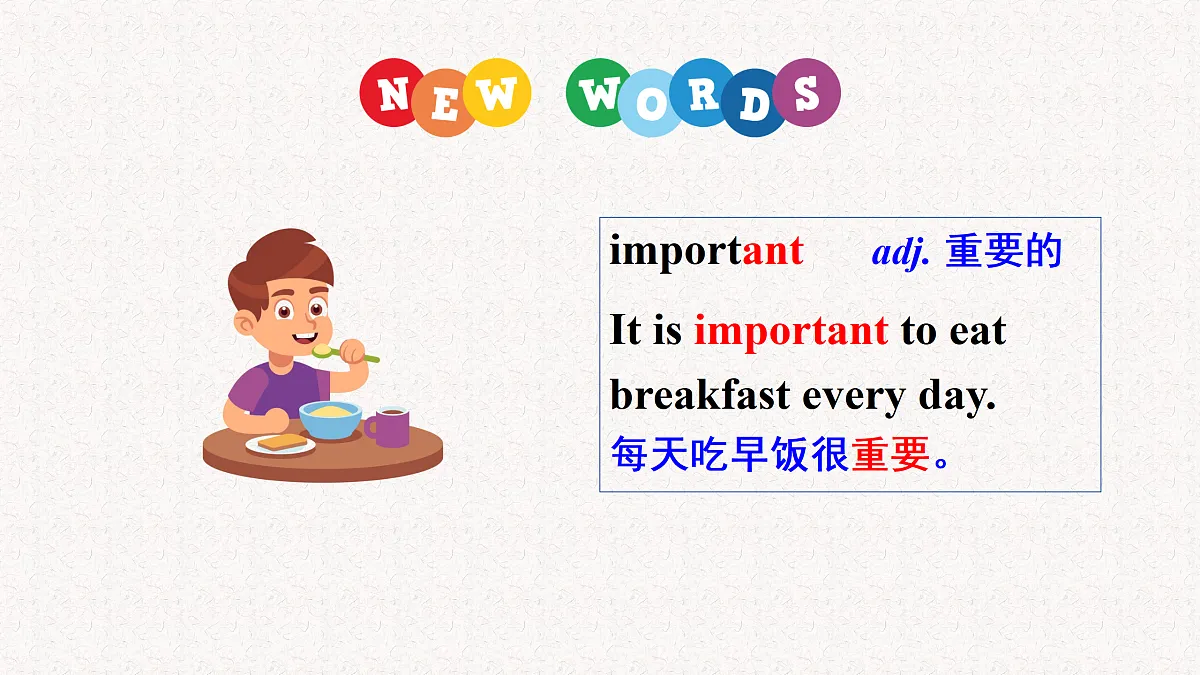 NEW WORDS

important adj. 重要的

It is important to eat breakfast every day.
每天吃早饭很重要。